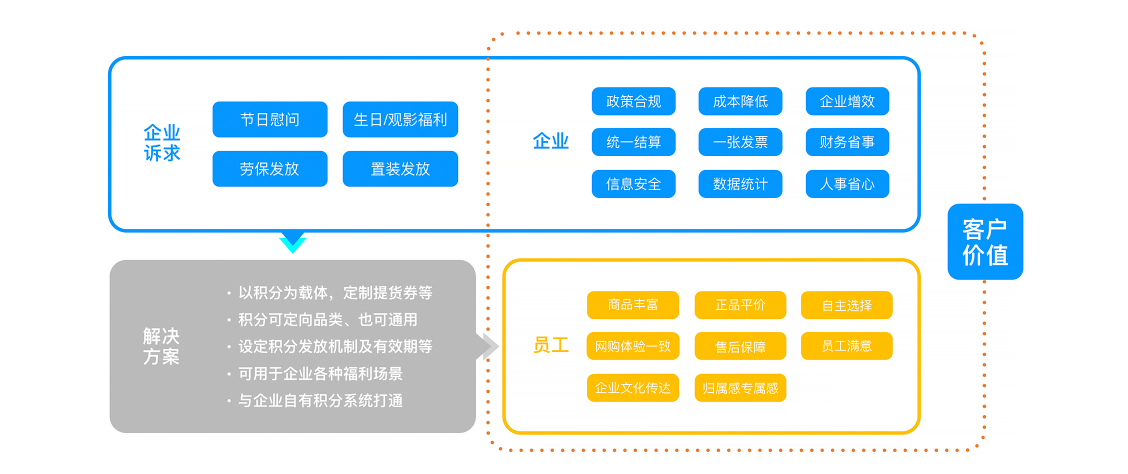 企业诉求

节日慰问
生日/观影福利
劳保发放
置装发放

企业

政策合规
成本降低
企业增效
统一结算
一张发票
财务省事
信息安全
数据统计
人事省心

客户价值

解决方案

· 以积分为载体，定制提货券等
· 积分可定向品类、也可通用
· 设定积分发放机制及有效期等
· 可用于企业各种福利场景
· 与企业自有积分系统打通

员工

商品丰富
正品平价
自主选择
网购体验一致
售后保障
员工满意
企业文化传达
归属感专属感